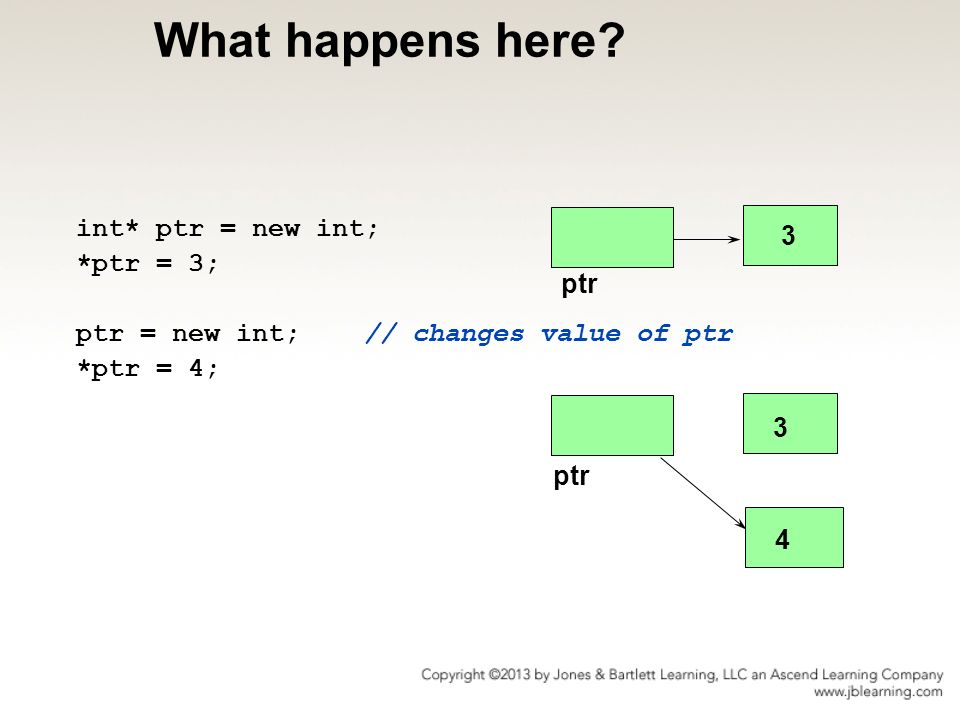 What happens here?

int* ptr = new int;
*ptr = 3;

ptr = new int; // changes value of ptr
*ptr = 4;

3

ptr

3

ptr

4

Copyright ©2013 by Jones & Bartlett Learning, LLC an Ascend Learning Company
www.jblearning.com